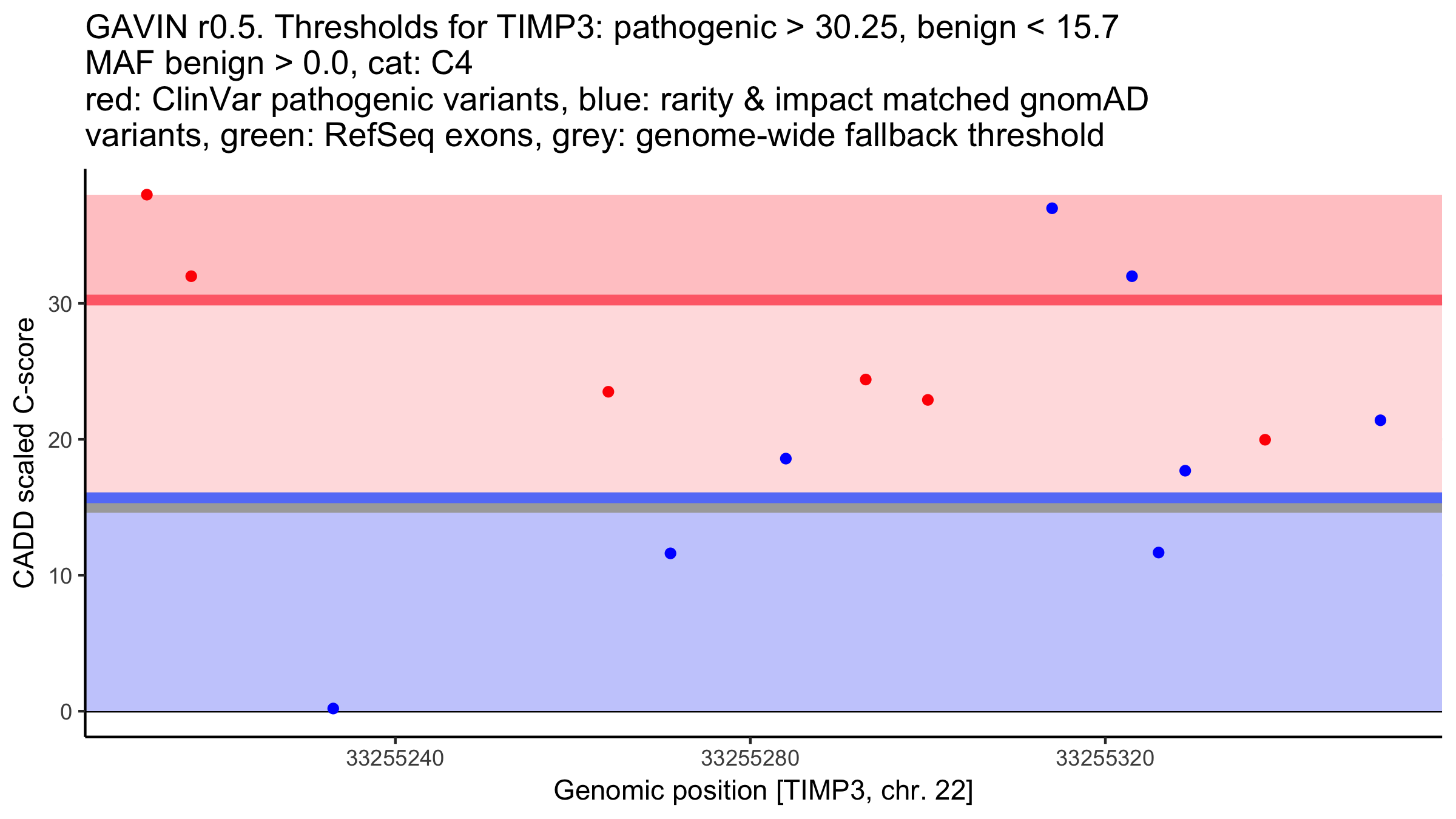 GAVIN r0.5. Thresholds for TIMP3: pathogenic > 30.25, benign < 15.7
MAF benign > 0.0, cat: C4
red: ClinVar pathogenic variants, blue: rarity & impact matched gnomAD variants, green: RefSeq exons, grey: genome-wide fallback threshold

CADD scaled C-score

30
20
10
0

33255240
33255280
33255320

Genomic position [TIMP3, chr. 22]